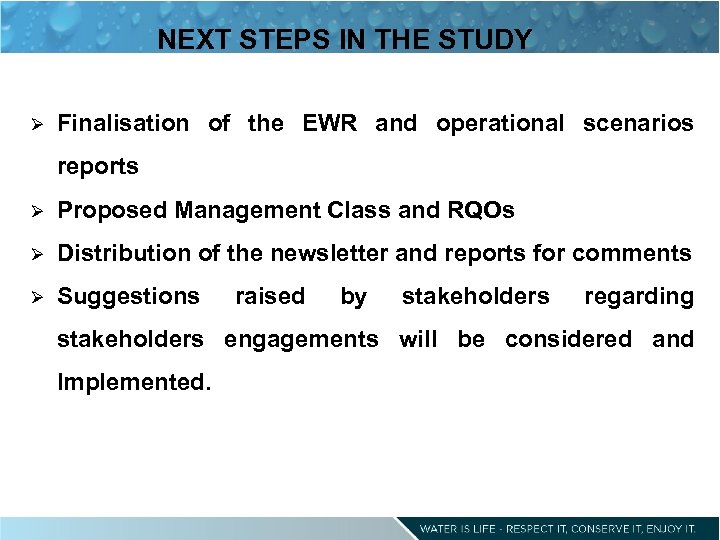 NEXT STEPS IN THE STUDY

➢ Finalisation of the EWR and operational scenarios reports

➢ Proposed Management Class and RQOs

➢ Distribution of the newsletter and reports for comments

➢ Suggestions raised by stakeholders regarding stakeholders engagements will be considered and Implemented.

WATER IS LIFE - RESPECT IT, CONSERVE IT, ENJOY IT.